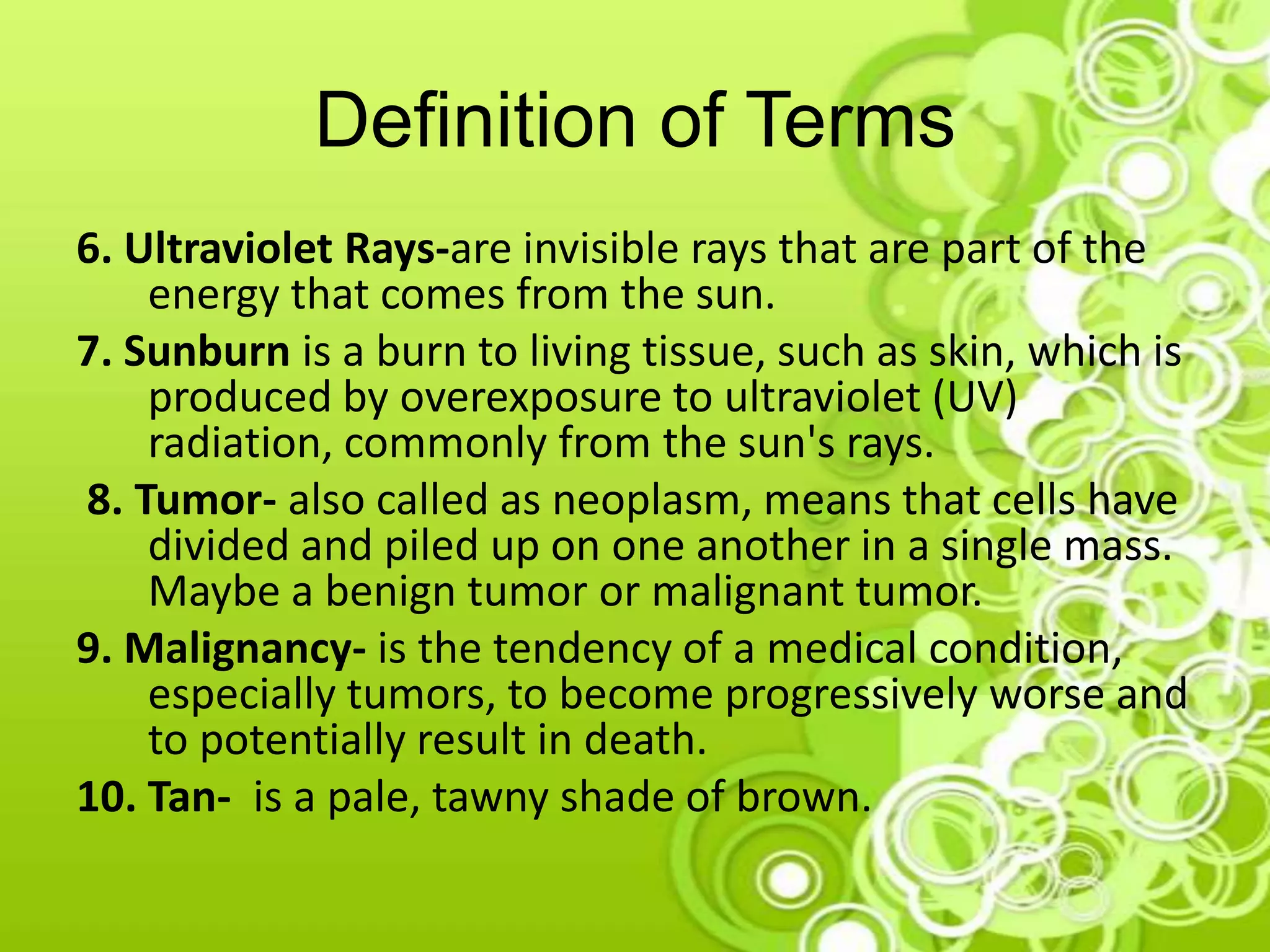 Definition of Terms

6. Ultraviolet Rays-are invisible rays that are part of the energy that comes from the sun.

7. Sunburn is a burn to living tissue, such as skin, which is produced by overexposure to ultraviolet (UV) radiation, commonly from the sun's rays.

8. Tumor- also called as neoplasm, means that cells have divided and piled up on one another in a single mass. Maybe a benign tumor or malignant tumor.

9. Malignancy- is the tendency of a medical condition, especially tumors, to become progressively worse and to potentially result in death.

10. Tan- is a pale, tawny shade of brown.